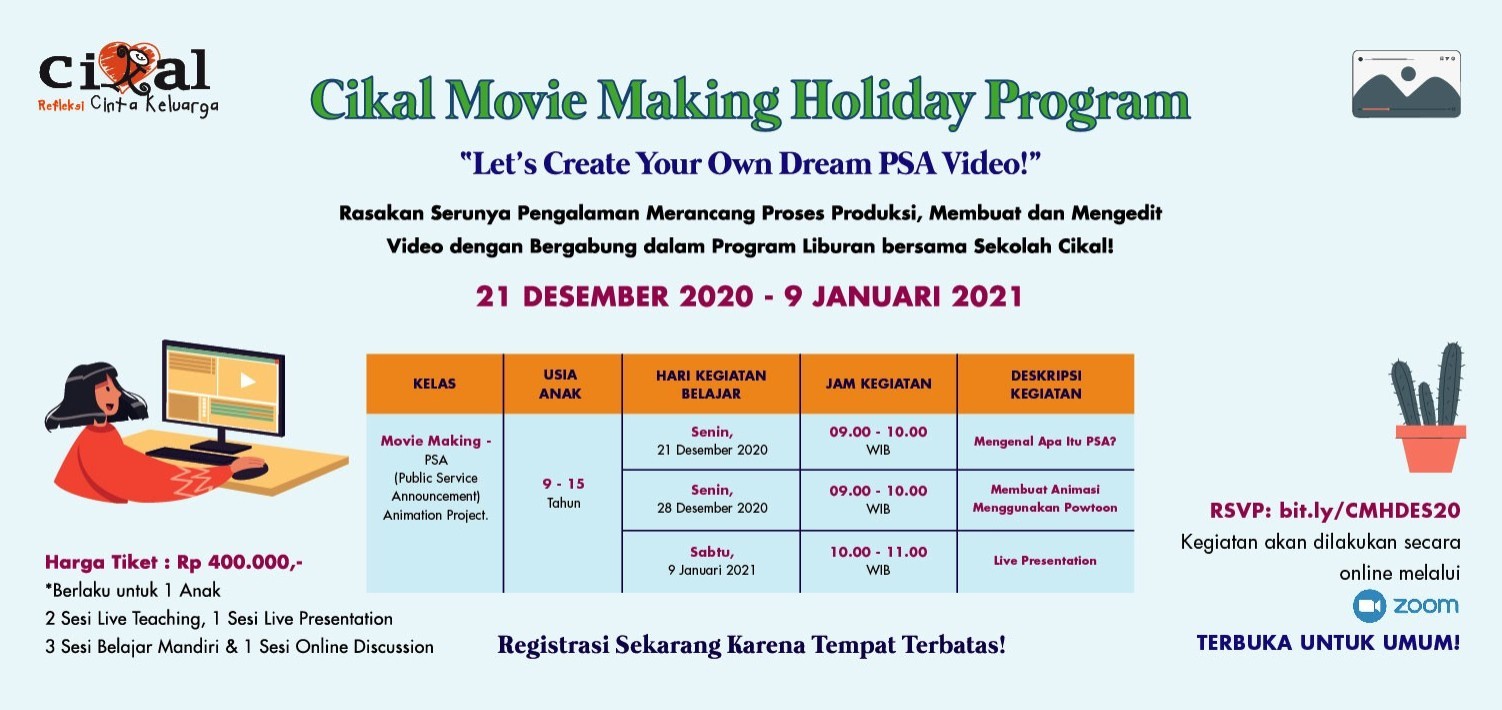 cikal
Refleksi Cinta Keluarga

Cikal Movie Making Holiday Program

"Let's Create Your Own Dream PSA Video!"

Rasakan Serunya Pengalaman Merancang Proses Produksi, Membuat dan Mengedit Video dengan Bergabung dalam Program Liburan bersama Sekolah Cikal!

21 DESEMBER 2020 - 9 JANUARI 2021

| KELAS | USIA ANAK | HARI KEGIATAN BELAJAR | JAM KEGIATAN | DESKRIPSI KEGIATAN |
|---|---|---|---|---|
| Movie Making - PSA (Public Service Announcement) Animation Project. | 9 - 15 Tahun | Senin, 21 Desember 2020 | 09.00 - 10.00 WIB | Mengenal Apa Itu PSA? |
| | | Senin, 28 Desember 2020 | 09.00 - 10.00 WIB | Membuat Animasi Menggunakan Powtoon |
| | | Sabtu, 9 Januari 2021 | 10.00 - 11.00 WIB | Live Presentation |

Harga Tiket : Rp 400.000,-
*Berlaku untuk 1 Anak
2 Sesi Live Teaching, 1 Sesi Live Presentation
3 Sesi Belajar Mandiri & 1 Sesi Online Discussion

Registrasi Sekarang Karena Tempat Terbatas!

RSVP: bit.ly/CMHDES20
Kegiatan akan dilakukan secara online melalui
zoom
TERBUKA UNTUK UMUM!